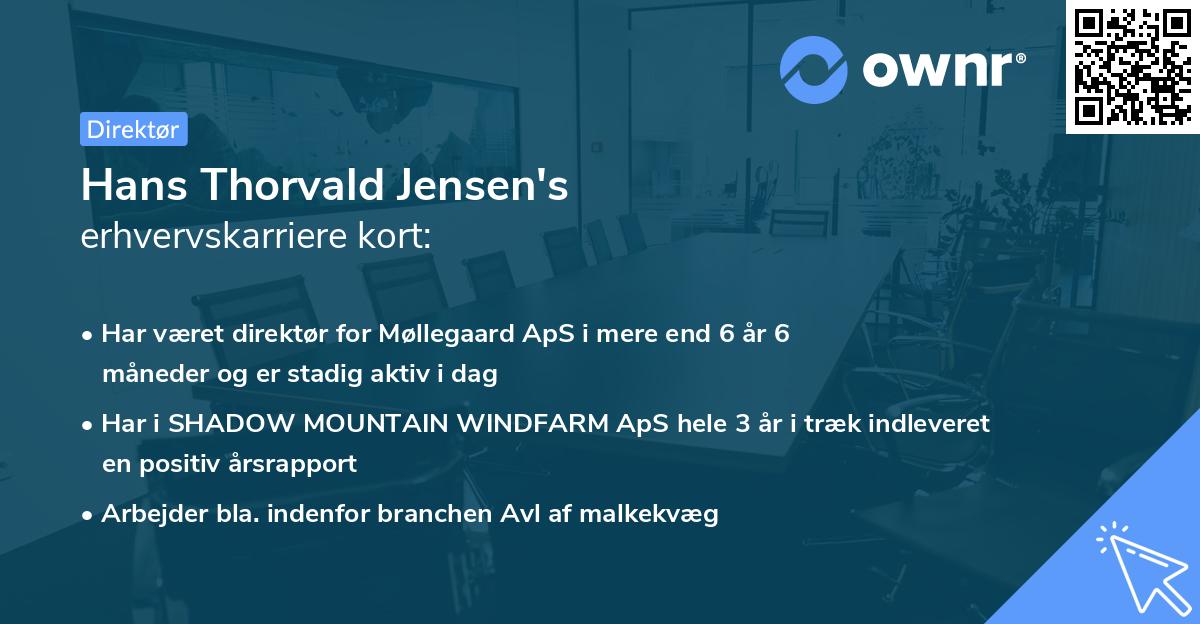 ownr®

Direktør

Hans Thorvald Jensen's
erhvervskarriere kort:

• Har været direktør for Møllegaard ApS i mere end 6 år 6 måneder og er stadig aktiv i dag
• Har i SHADOW MOUNTAIN WINDFARM ApS hele 3 år i træk indleveret en positiv årsrapport
• Arbejder bla. indenfor branchen Avl af malkekvæg